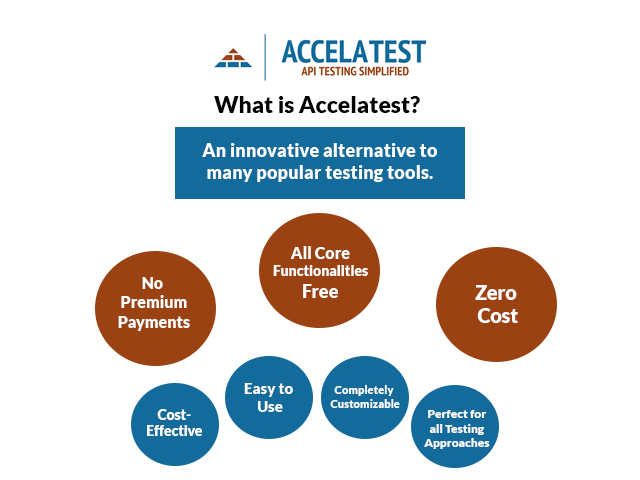 ACCELATEST
API TESTING SIMPLIFIED

What is Accelatest?

An innovative alternative to many popular testing tools.

No Premium Payments

All Core Functionalities Free

Zero Cost

Cost-Effective

Easy to Use

Completely Customizable

Perfect for all Testing Approaches